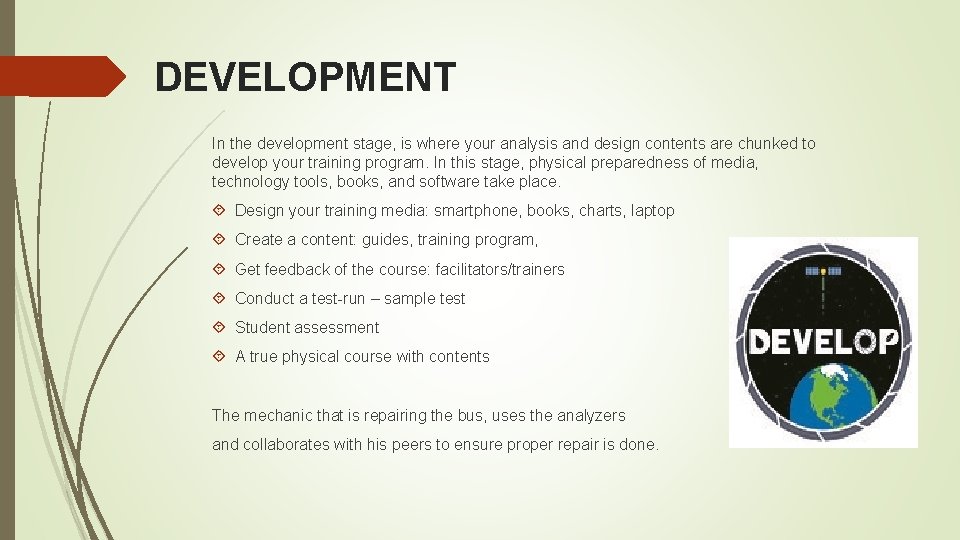 DEVELOPMENT

In the development stage, is where your analysis and design contents are chunked to develop your training program. In this stage, physical preparedness of media, technology tools, books, and software take place.

Design your training media: smartphone, books, charts, laptop

Create a content: guides, training program,

Get feedback of the course: facilitators/trainers

Conduct a test-run – sample test

Student assessment

A true physical course with contents

The mechanic that is repairing the bus, uses the analyzers

and collaborates with his peers to ensure proper repair is done.

DEVELOP